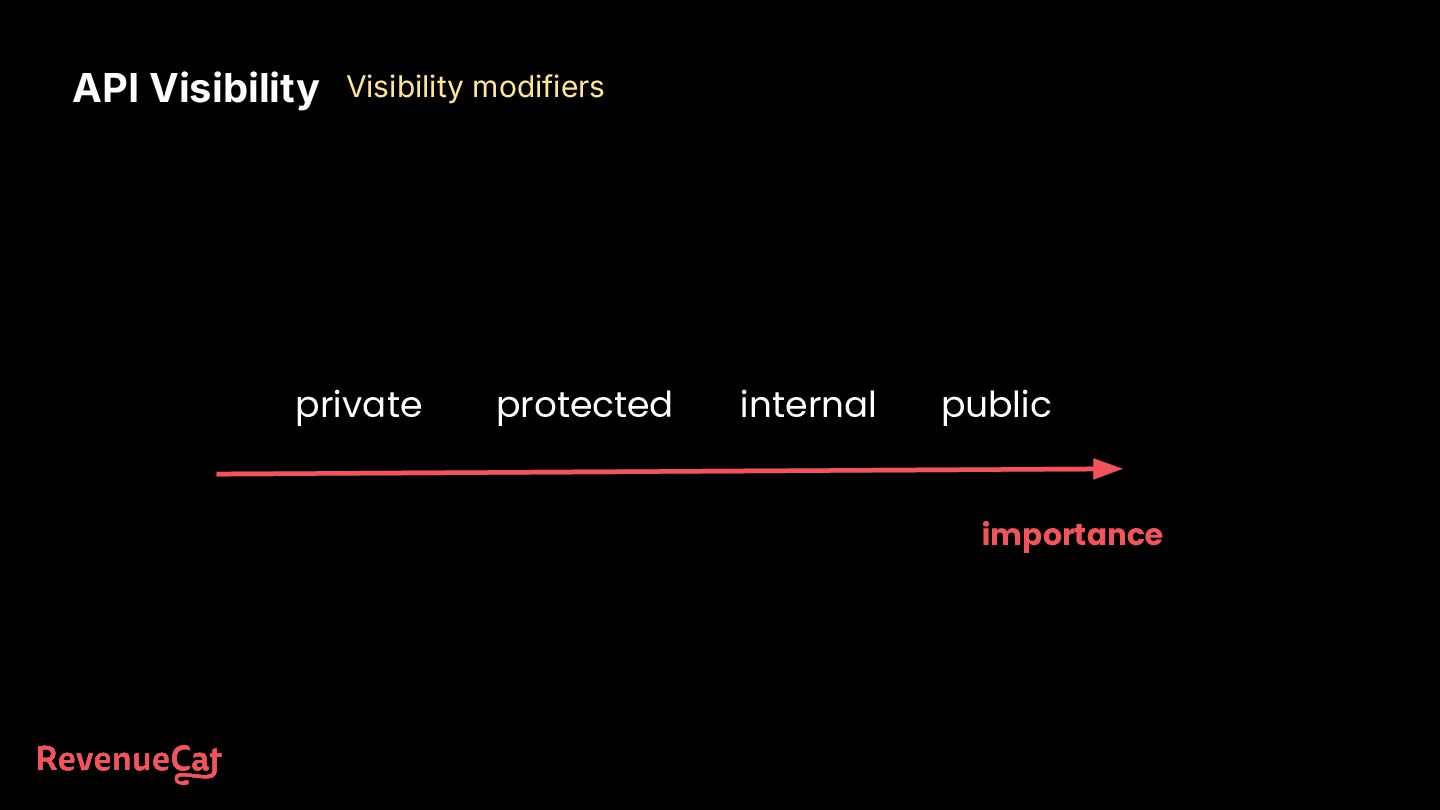 API Visibility Visibility modifiers

private protected internal public

importance

RevenueCat